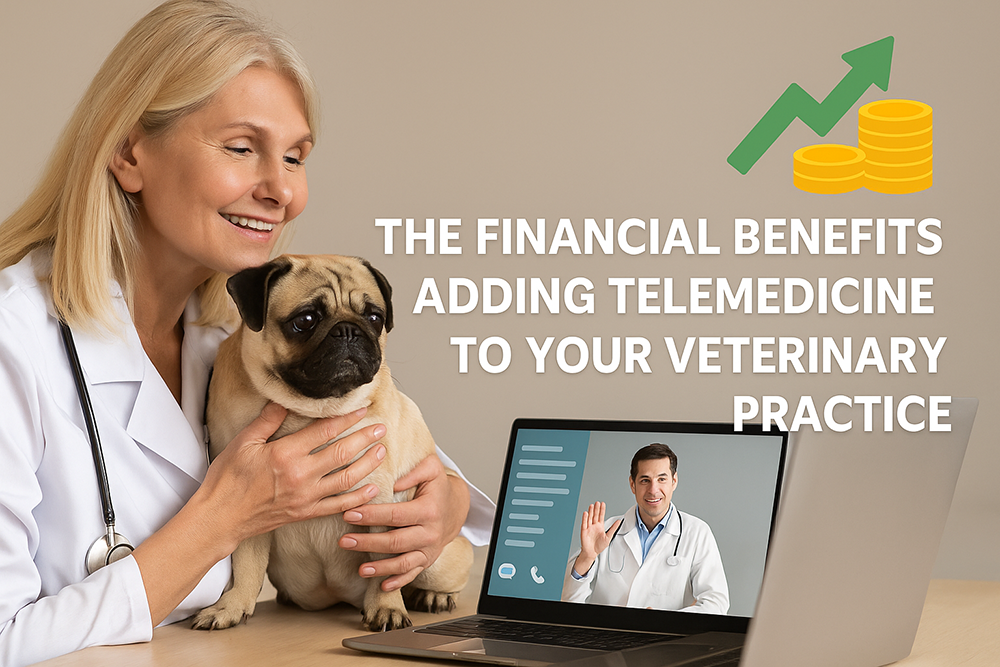 THE FINANCIAL BENEFITS ADDING TELEMEDICINE TO YOUR VETERINARY PRACTICE